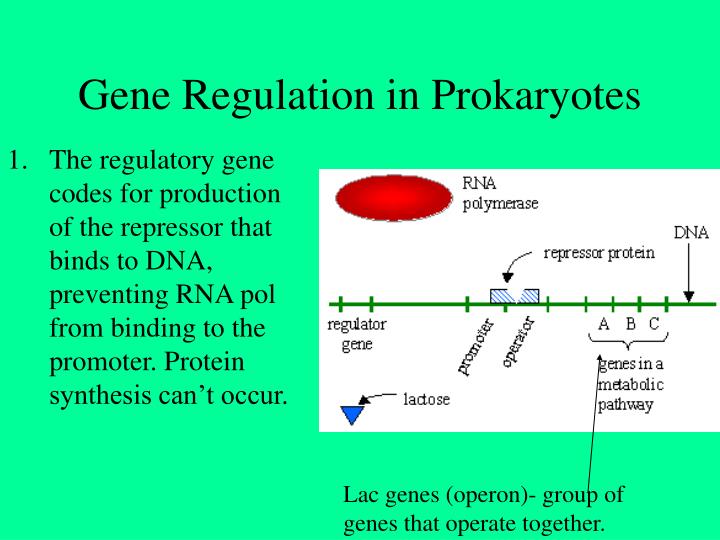 Gene Regulation in Prokaryotes

1. The regulatory gene codes for production of the repressor that binds to DNA, preventing RNA pol from binding to the promoter. Protein synthesis can't occur.

RNA polymerase

DNA

repressor protein

regulator gene

promoter

operator

A B C

genes in a metabolic pathway

lactose

Lac genes (operon)- group of genes that operate together.